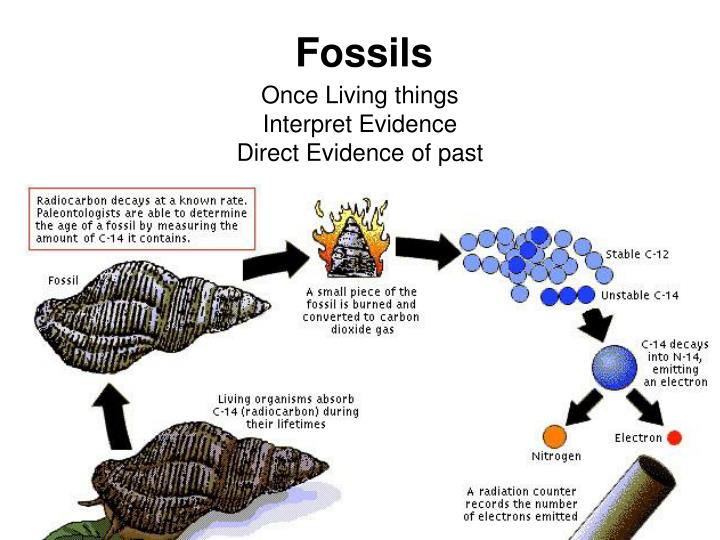 Fossils

Once Living things
Interpret Evidence
Direct Evidence of past

Radiocarbon decays at a known rate. Paleontologists are able to determine the age of a fossil by measuring the amount of C-14 it contains.

Fossil

A small piece of the fossil is burned and converted to carbon dioxide gas

Stable C-12

Unstable C-14

C-14 decays into N-14, emitting an electron

Living organisms absorb C-14 (radiocarbon) during their lifetimes

Nitrogen

Electron

A radiation counter records the number of electrons emitted